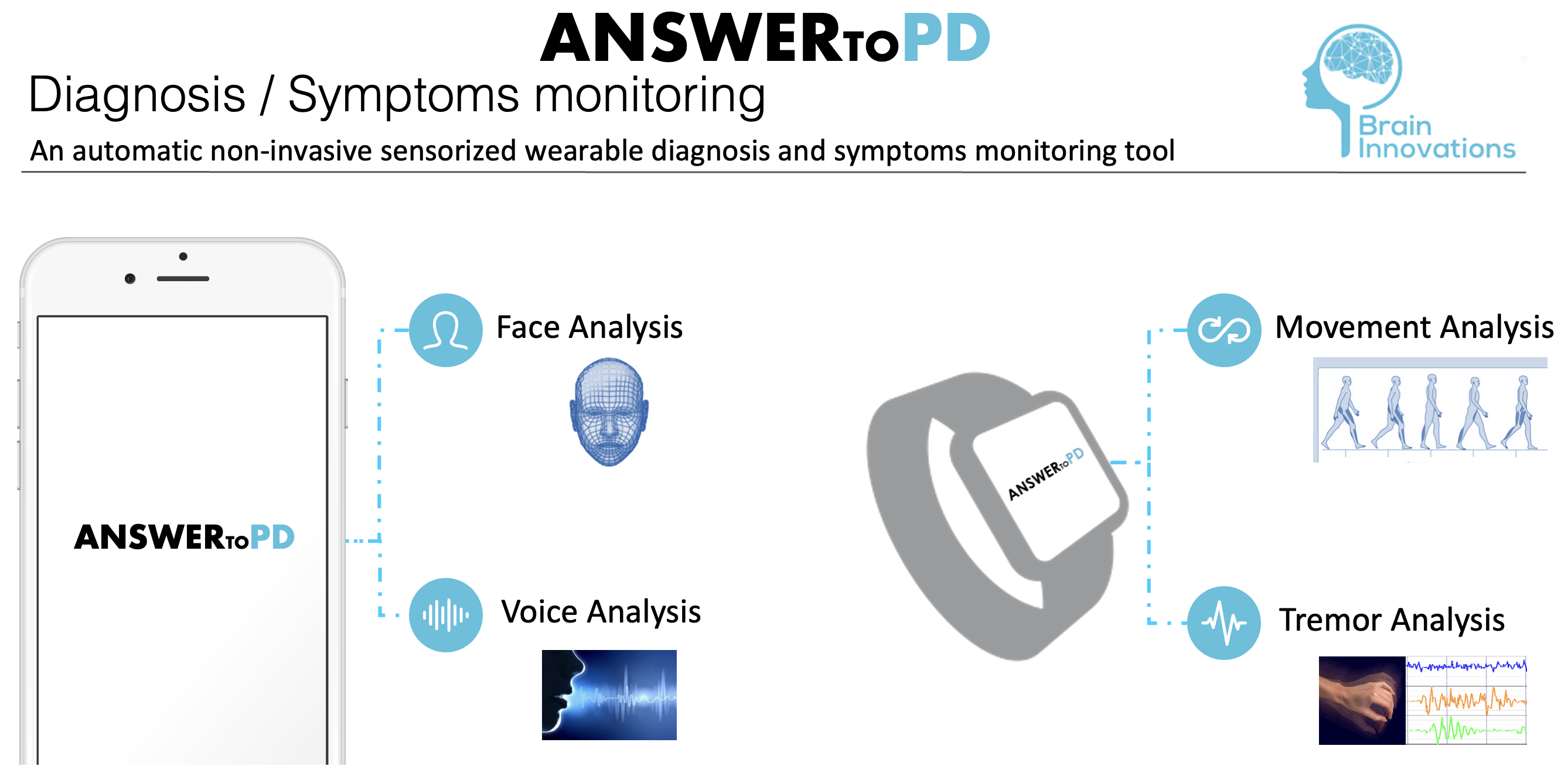 ANSWERTOPD

Diagnosis / Symptoms monitoring

An automatic non-invasive sensorized wearable diagnosis and symptoms monitoring tool

Brain Innovations

ANSWERTOPD

Face Analysis

Voice Analysis

ANSWERTOPD

Movement Analysis

Tremor Analysis